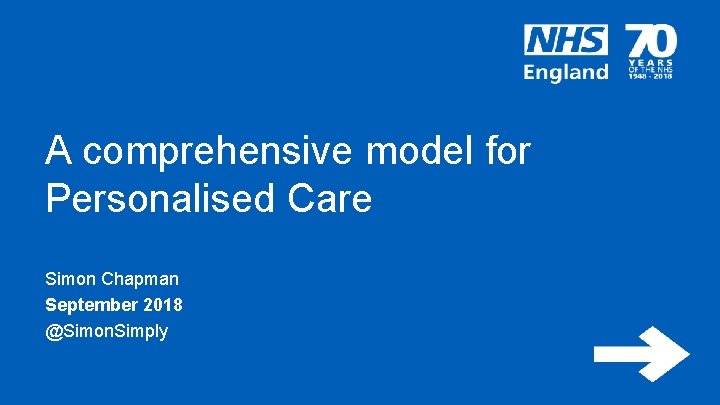 NHS
England

70
YEARS
OF THE NHS
1948 - 2018

A comprehensive model for Personalised Care

Simon Chapman
September 2018
@SimonSimply